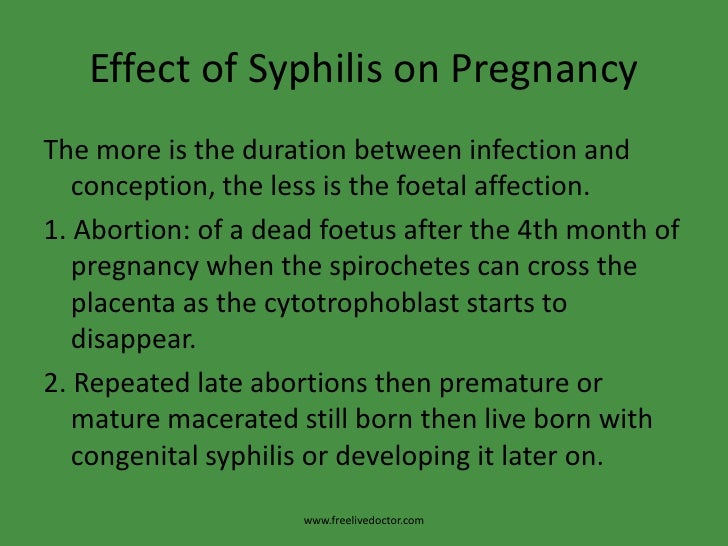 Effect of Syphilis on Pregnancy

The more is the duration between infection and conception, the less is the foetal affection.

1. Abortion: of a dead foetus after the 4th month of pregnancy when the spirochetes can cross the placenta as the cytotrophoblast starts to disappear.

2. Repeated late abortions then premature or mature macerated still born then live born with congenital syphilis or developing it later on.

www.freelivedoctor.com